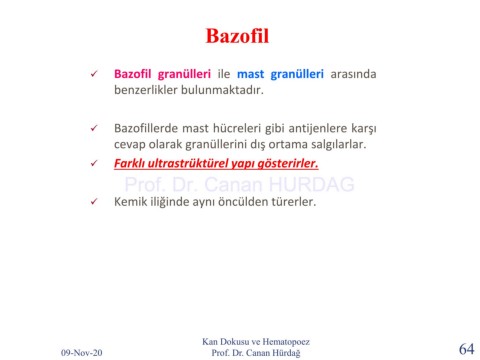 Bazofil

✓ Bazofil granülleri ile mast granülleri arasında benzerlikler bulunmaktadır.

✓ Bazofillerde mast hücreleri gibi antijenlere karşı cevap olarak granüllerini dış ortama salgılarlar.

✓ Farklı ultrastrüktürel yapı gösterirler.

Prof. Dr. Canan HURDAG

✓ Kemik iliğinde aynı öncülden türerler.

09-Nov-20

Kan Dokusu ve Hematopoez
Prof. Dr. Canan Hürdağ

64